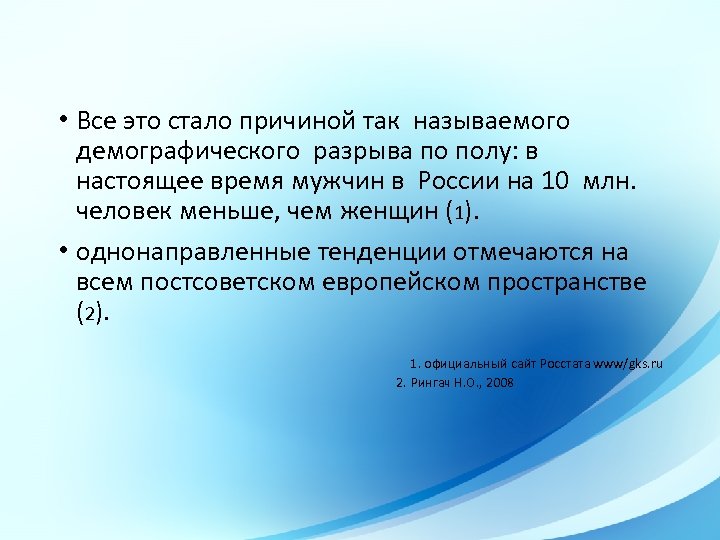 • Все это стало причиной так называемого демографического разрыва по полу: в настоящее время мужчин в России на 10 млн. человек меньше, чем женщин (1).

• однонаправленные тенденции отмечаются на всем постсоветском европейском пространстве (2).

1. официальный сайт Росстата www/gks.ru
2. Рингач Н.О., 2008